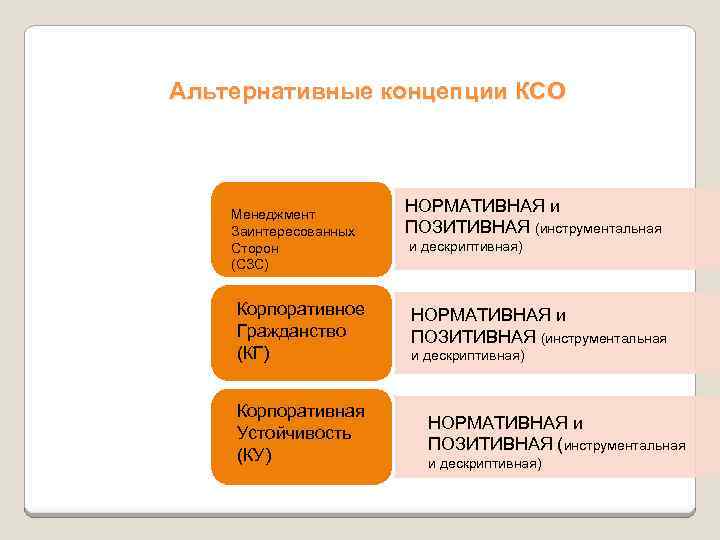 Альтернативные концепции КСО

Менеджмент Заинтересованных Сторон (СЗС)

НОРМАТИВНАЯ и ПОЗИТИВНАЯ (инструментальная и дескриптивная)

Корпоративное Гражданство (КГ)

НОРМАТИВНАЯ и ПОЗИТИВНАЯ (инструментальная и дескриптивная)

Корпоративная Устойчивость (КУ)

НОРМАТИВНАЯ и ПОЗИТИВНАЯ (инструментальная и дескриптивная)